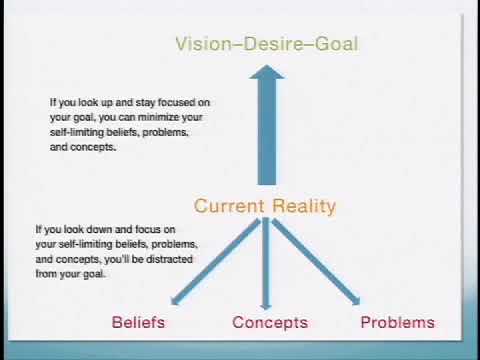 Vision–Desire–Goal

If you look up and stay focused on your goal, you can minimize your self-limiting beliefs, problems, and concepts.

Current Reality

If you look down and focus on your self-limiting beliefs, problems, and concepts, you'll be distracted from your goal.

Beliefs

Concepts

Problems